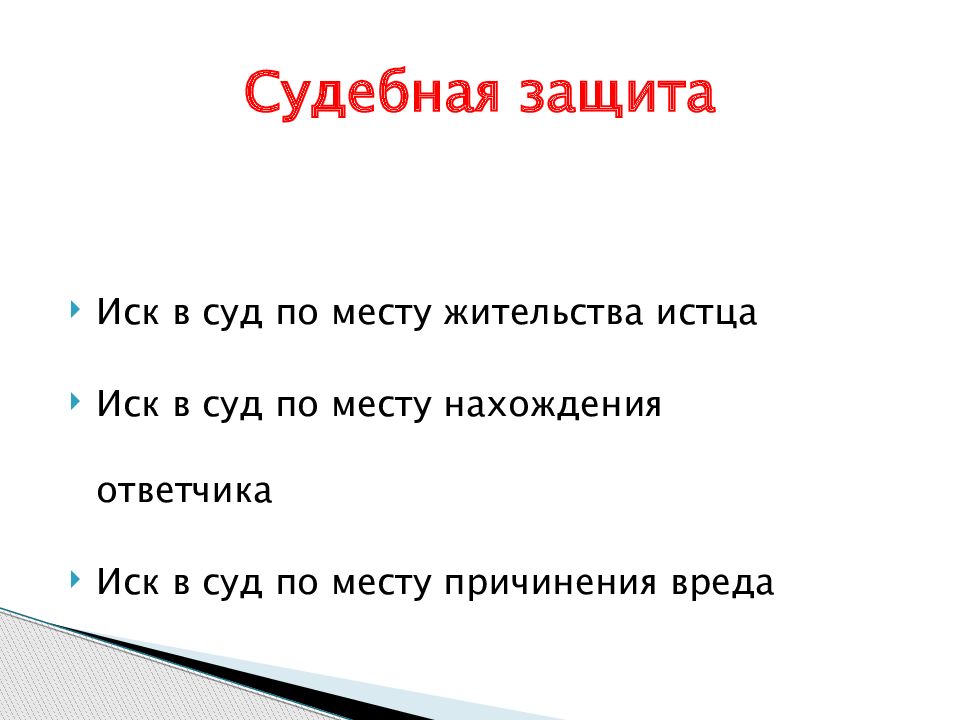 Судебная защита

Иск в суд по месту жительства истца

Иск в суд по месту нахождения ответчика

Иск в суд по месту причинения вреда